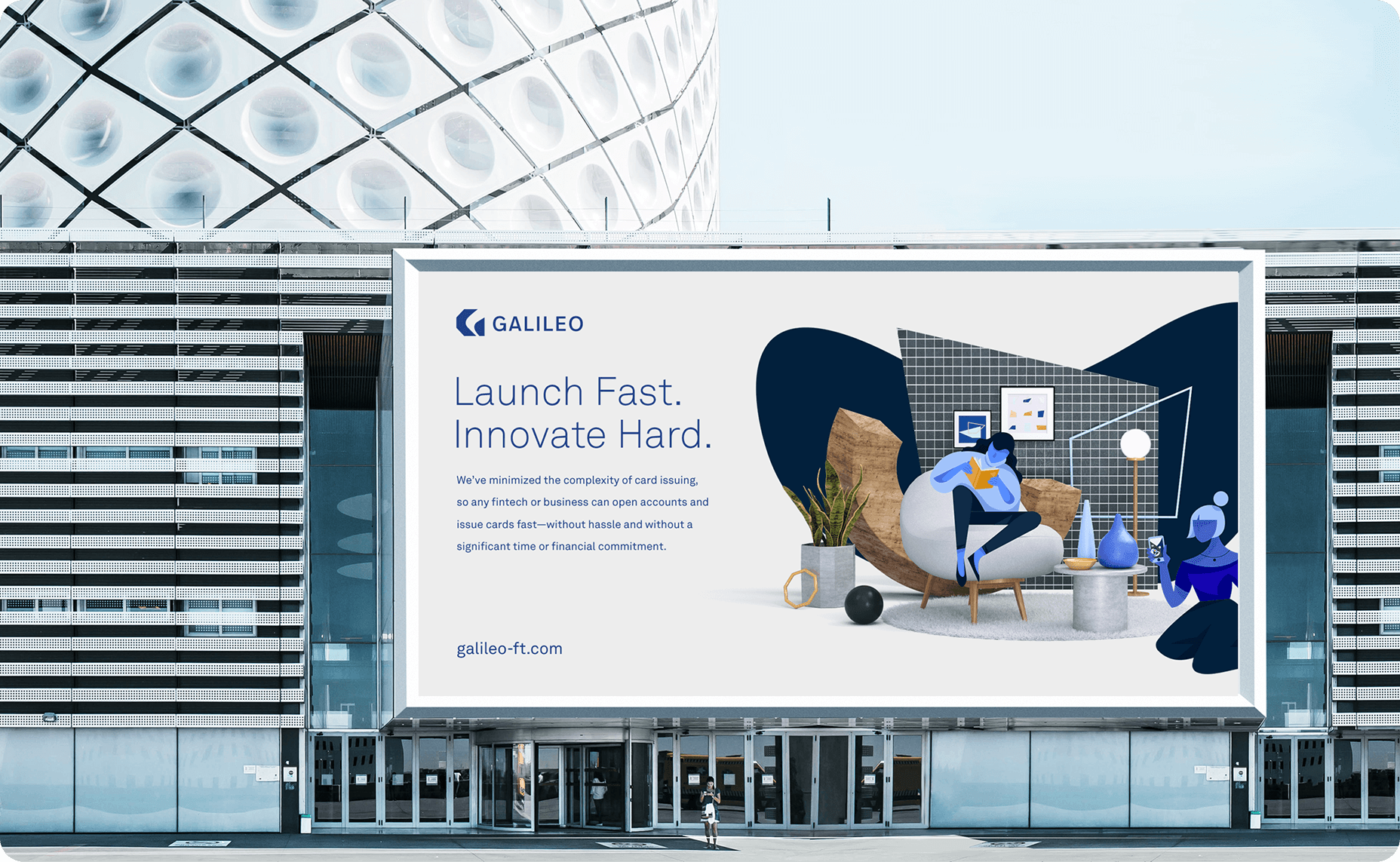 GALILEO

Launch Fast.
Innovate Hard.

We've minimized the complexity of card issuing, so any fintech or business can open accounts and issue cards fast—without hassle and without a significant time or financial commitment.

galileo-ft.com